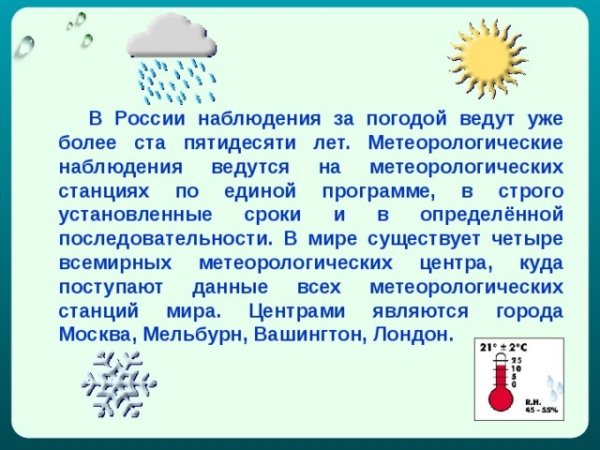 В России наблюдения за погодой ведут уже более ста пятидесяти лет. Метеорологические наблюдения ведутся на метеорологических станциях по единой программе, в строго установленные сроки и в определённой последовательности. В мире существует четыре всемирных метеорологических центра, куда поступают данные всех метеорологических станций мира. Центрами являются города Москва, Мельбурн, Вашингтон, Лондон.

21° ± 2°C
25
10
5
0
R.H.
45 - 55%